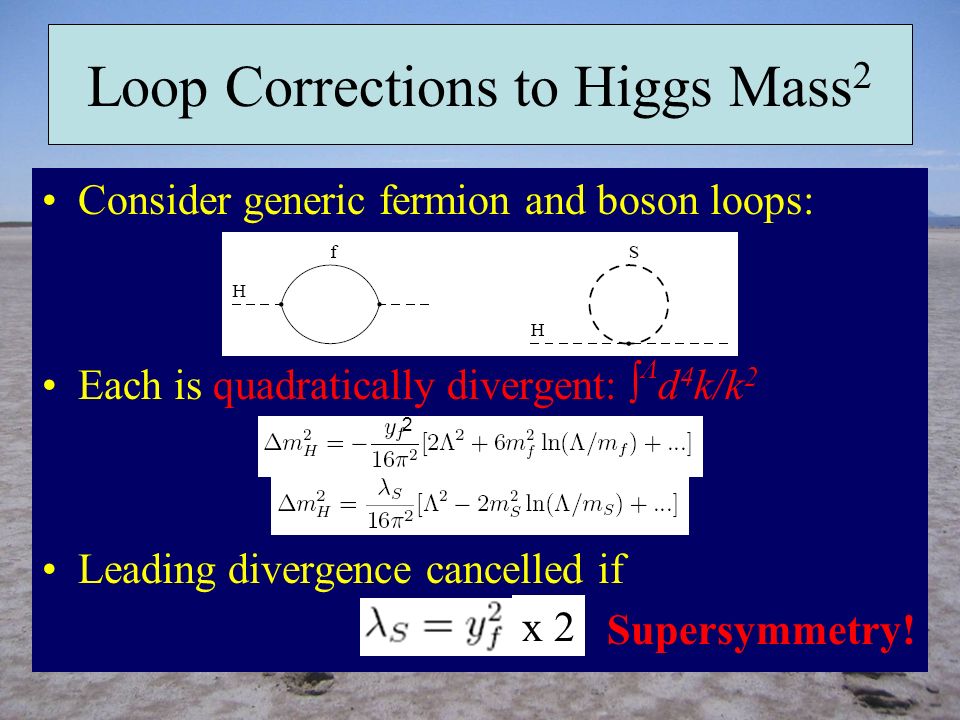 Loop Corrections to Higgs Mass$^2$

• Consider generic fermion and boson loops:

f

H

S

H

• Each is quadratically divergent: $\int^{\Lambda} d^4k/k^2$

$\Delta m_H^2 = -\frac{y_f^2}{16\pi^2}[2\Lambda^2 + 6m_f^2 \ln(\Lambda/m_f) + ...]$

$\Delta m_H^2 = \frac{\lambda_S}{16\pi^2}[\Lambda^2 - 2m_S^2 \ln(\Lambda/m_S) + ...]$

• Leading divergence cancelled if

$\lambda_S = y_f^2$ x 2 Supersymmetry!